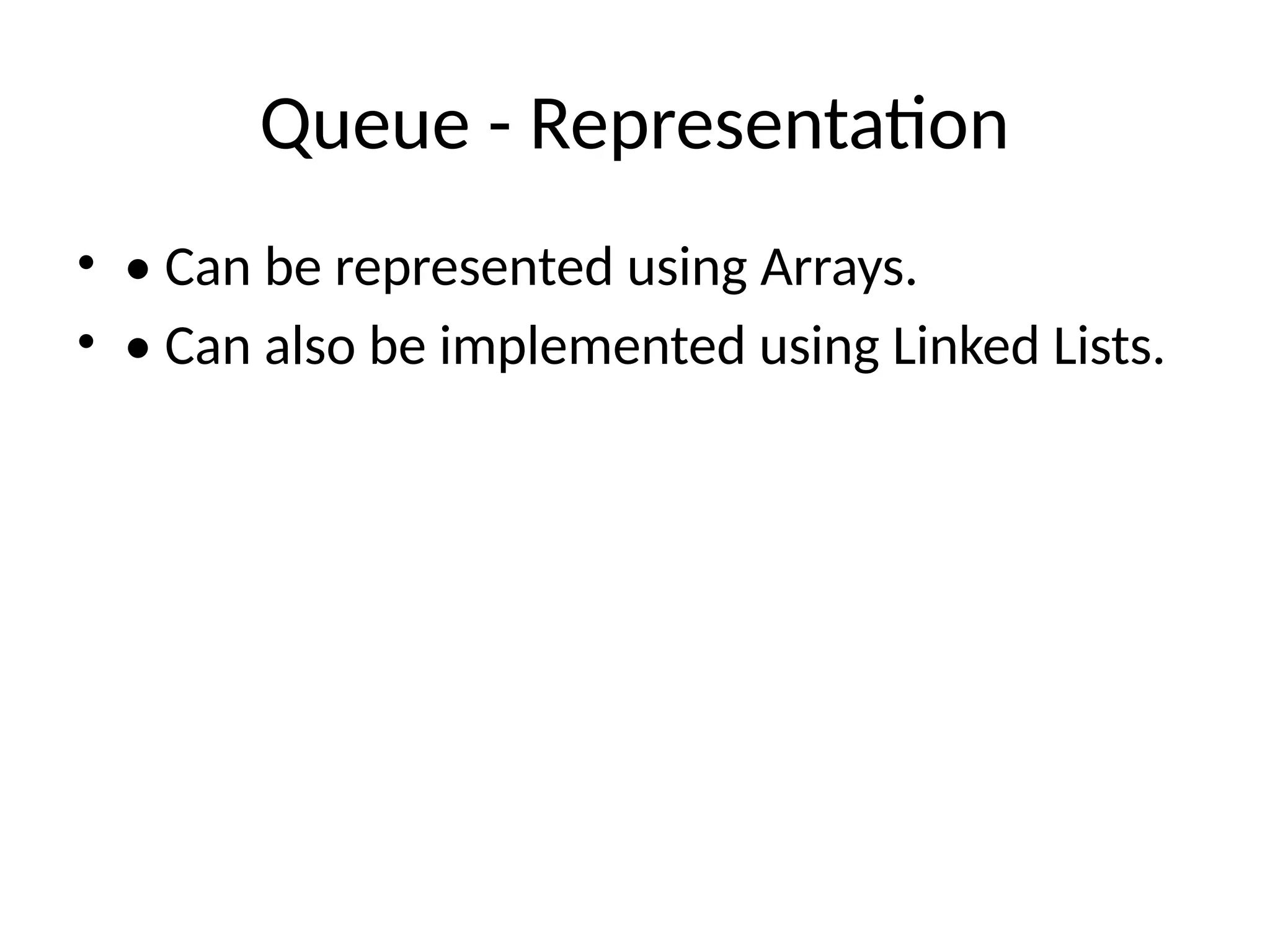 Queue - Representation

• • Can be represented using Arrays.
• • Can also be implemented using Linked Lists.